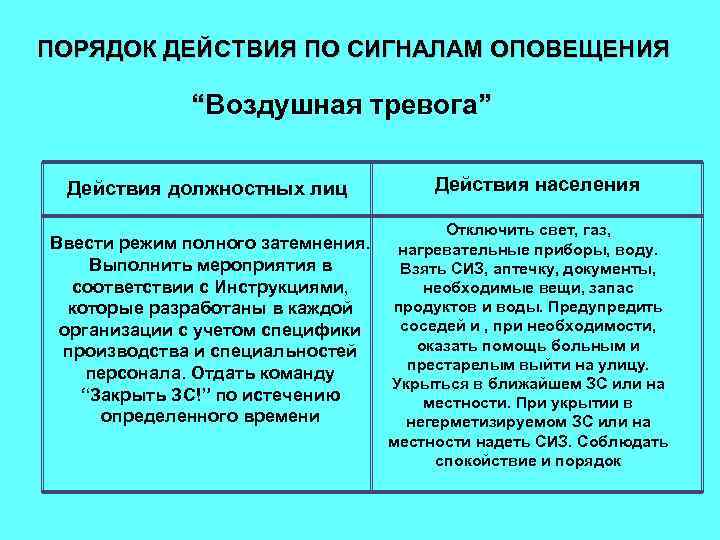 ПОРЯДОК ДЕЙСТВИЯ ПО СИГНАЛАМ ОПОВЕЩЕНИЯ

“Воздушная тревога”

| Действия должностных лиц | Действия населения |
|---|---|
| Ввести режим полного затемнения. Выполнить мероприятия в соответствии с Инструкциями, которые разработаны в каждой организации с учетом специфики производства и специальностей персонала. Отдать команду “Закрыть ЗС!” по истечению определенного времени | Отключить свет, газ, нагревательные приборы, воду. Взять СИЗ, аптечку, документы, необходимые вещи, запас продуктов и воды. Предупредить соседей и , при необходимости, оказать помощь больным и престарелым выйти на улицу. Укрыться в ближайшем ЗС или на местности. При укрытии в негерметизируемом ЗС или на местности надеть СИЗ. Соблюдать спокойствие и порядок |